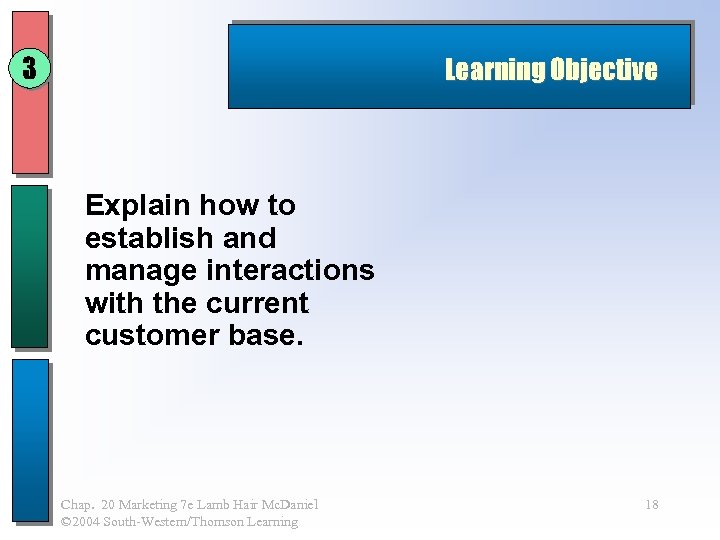 3

Learning Objective

Explain how to establish and manage interactions with the current customer base.

Chap. 20 Marketing 7e Lamb Hair McDaniel
©2004 South-Western/Thomson Learning

18